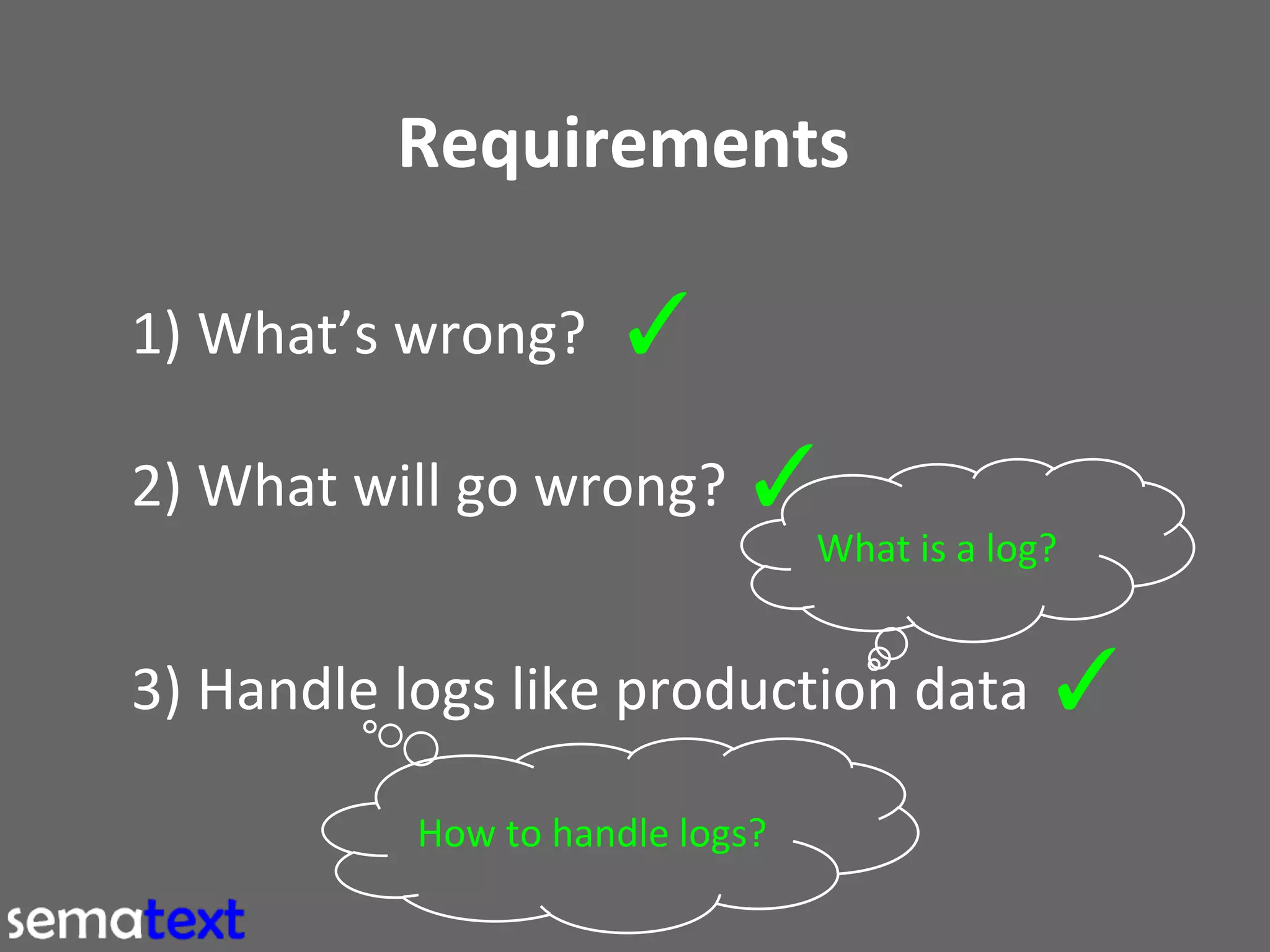 Requirements

1) What’s wrong? ✓

2) What will go wrong? ✓

What is a log?

3) Handle logs like production data ✓

How to handle logs?

sematext